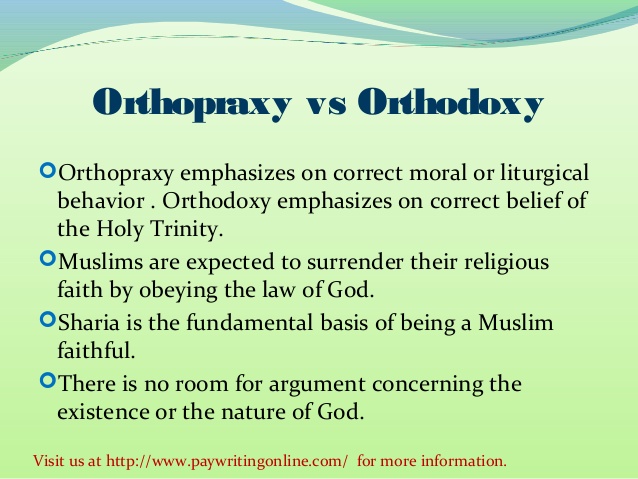 Orthopraxy vs Orthodoxy

Orthopraxy emphasizes on correct moral or liturgical behavior . Orthodoxy emphasizes on correct belief of the Holy Trinity.

Muslims are expected to surrender their religious faith by obeying the law of God.

Sharia is the fundamental basis of being a Muslim faithful.

There is no room for argument concerning the existence or the nature of God.

Visit us at http://www.paywritingonline.com/ for more information.